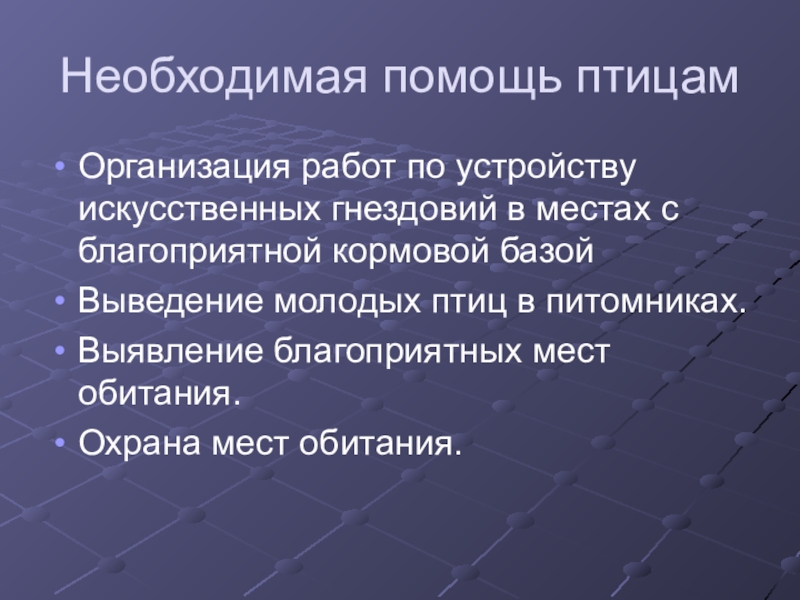 Необходимая помощь птицам

• Организация работ по устройству искусственных гнездовий в местах с благоприятной кормовой базой
• Выведение молодых птиц в питомниках.
• Выявление благоприятных мест обитания.
• Охрана мест обитания.